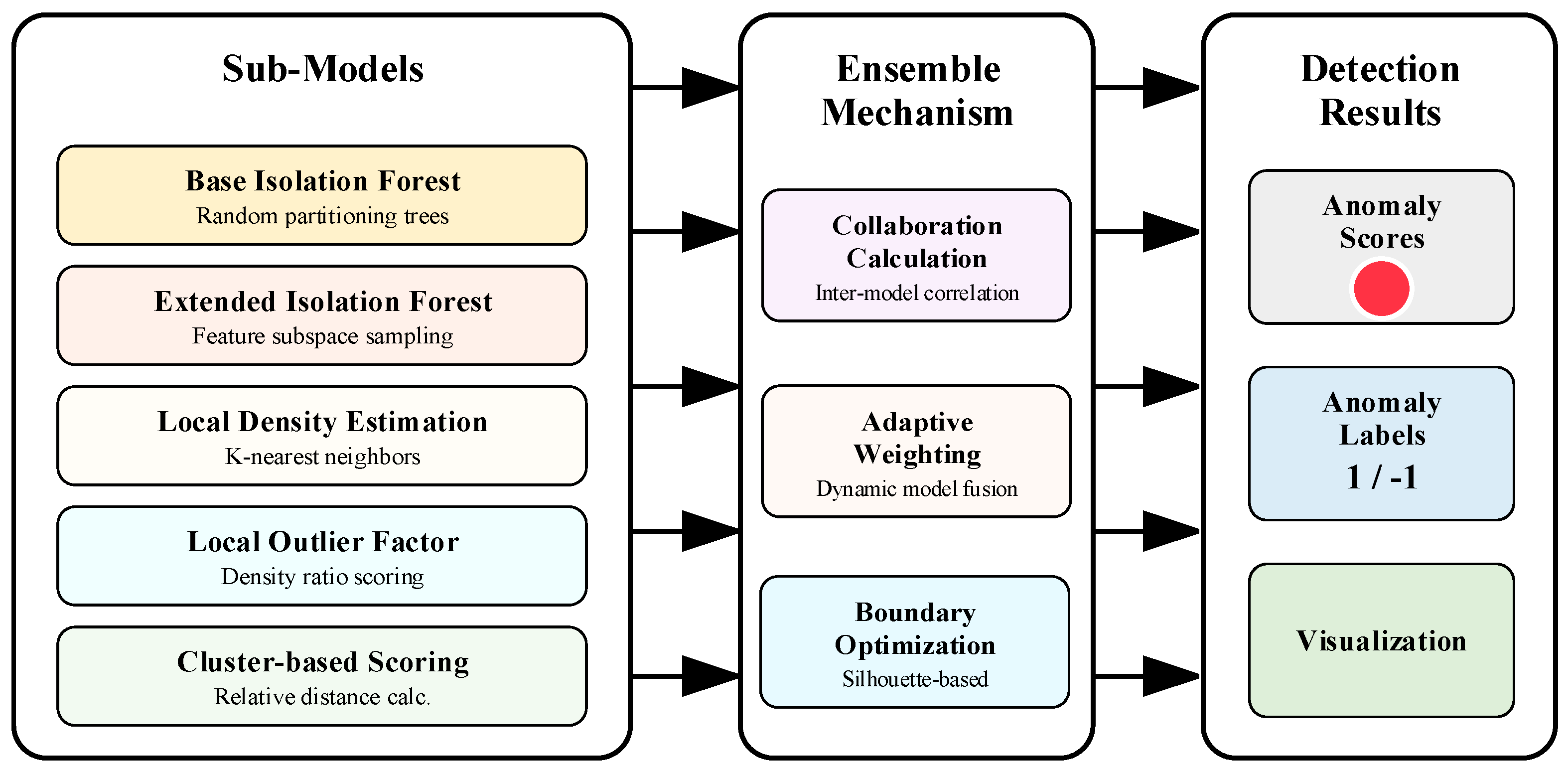 Sub-Models

Base Isolation Forest
Random partitioning trees

Extended Isolation Forest
Feature subspace sampling

Local Density Estimation
K-nearest neighbors

Local Outlier Factor
Density ratio scoring

Cluster-based Scoring
Relative distance calc.

Ensemble Mechanism

Collaboration Calculation
Inter-model correlation

Adaptive Weighting
Dynamic model fusion

Boundary Optimization
Silhouette-based

Detection Results

Anomaly Scores

Anomaly Labels
1 / -1

Visualization